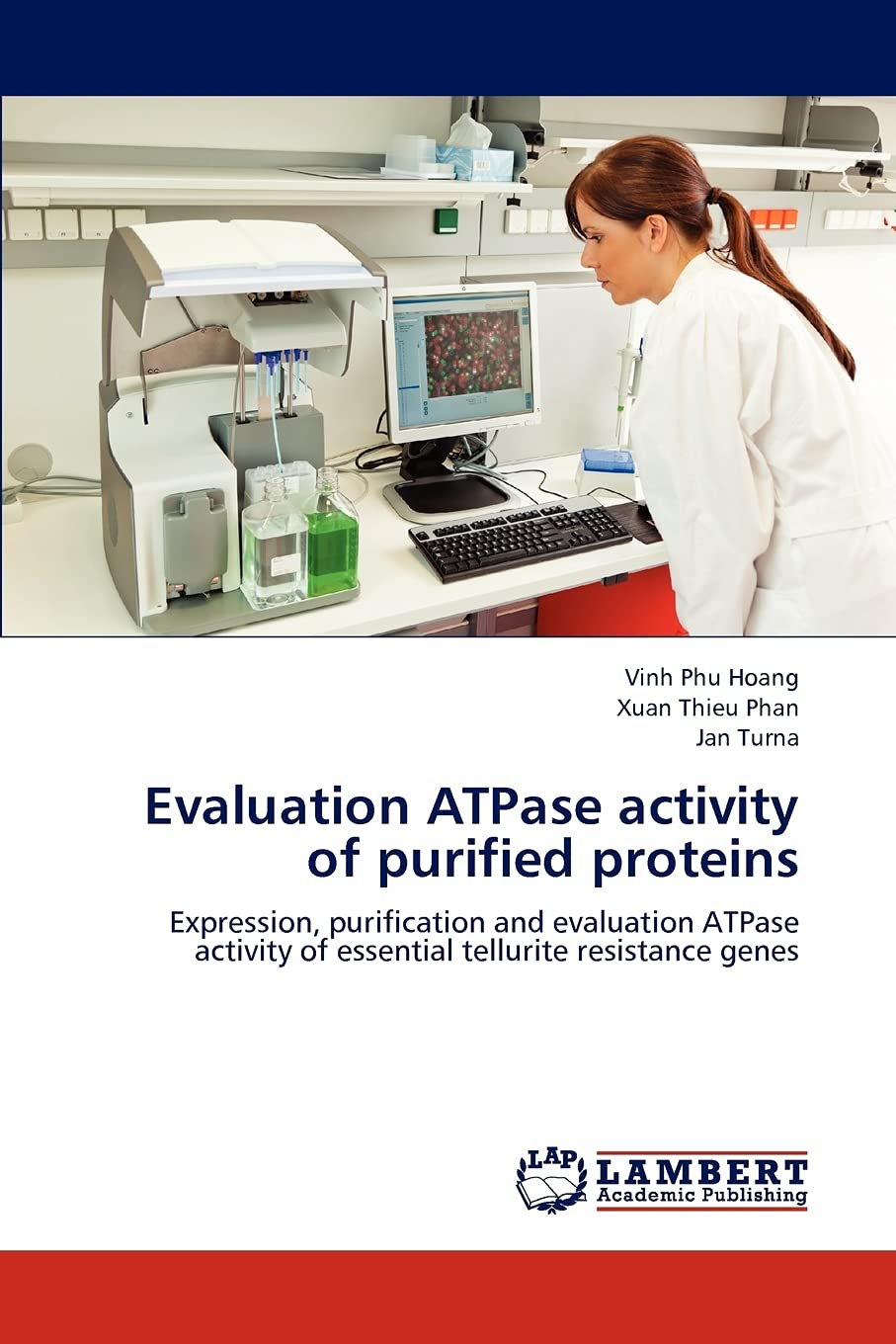 Vinh Phu Hoang
Xuan Thieu Phan
Jan Turna

Evaluation ATPase activity of purified proteins

Expression, purification and evaluation ATPase activity of essential tellurite resistance genes

LAP
LAMBERT
Academic Publishing